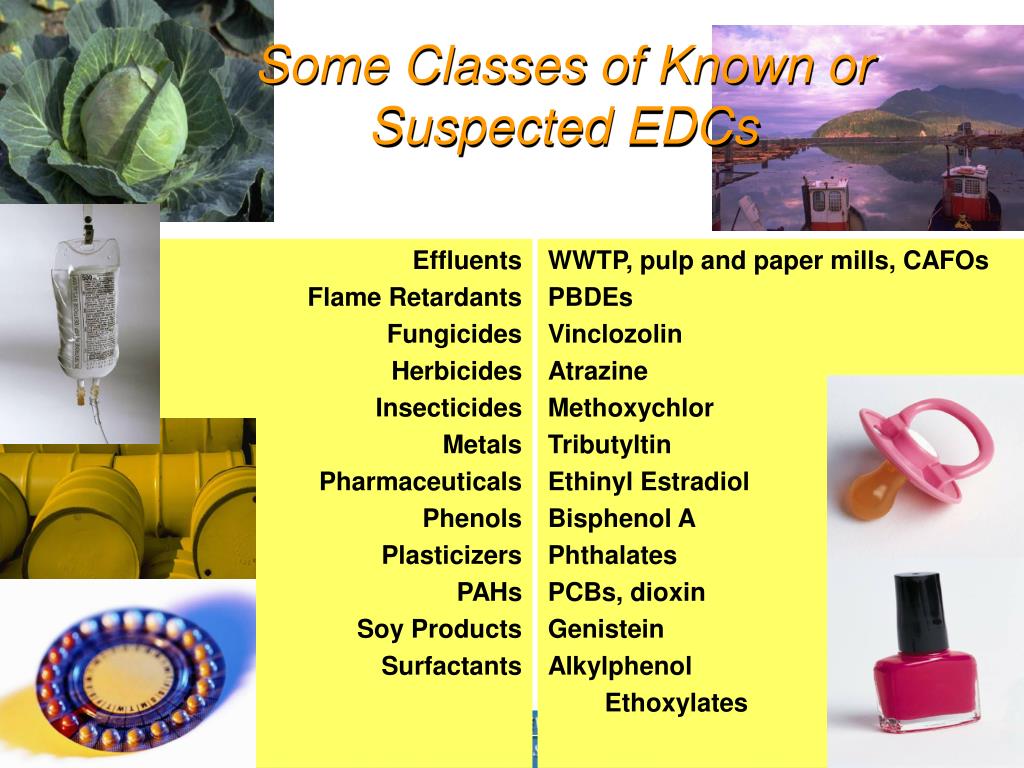 Some Classes of Known or Suspected EDCs

| | |
|---|---|
| Effluents | WWTP, pulp and paper mills, CAFOs |
| Flame Retardants | PBDEs |
| Fungicides | Vinclozolin |
| Herbicides | Atrazine |
| Insecticides | Methoxychlor |
| Metals | Tributyltin |
| Pharmaceuticals | Ethinyl Estradiol |
| Phenols | Bisphenol A |
| Plasticizers | Phthalates |
| PAHs | PCBs, dioxin |
| Soy Products | Genistein |
| Surfactants | Alkylphenol Ethoxylates |